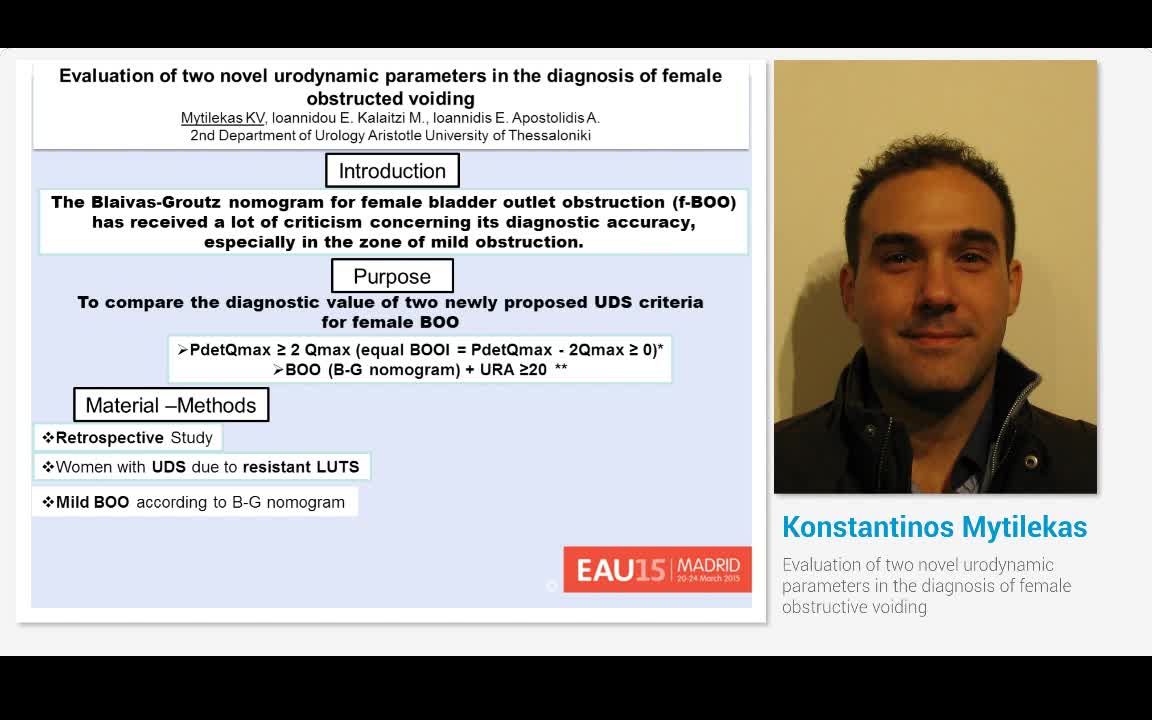 Evaluation of two novel urodynamic parameters in the diagnosis of female obstructed voiding

Mytilekas KV, Ioannidou E. Kalaitzi M., Ioannidis E. Apostolidis A.
2nd Department of Urology Aristotle University of Thessaloniki

Introduction

The Blaivas-Groutz nomogram for female bladder outlet obstruction (f-BOO) has received a lot of criticism concerning its diagnostic accuracy, especially in the zone of mild obstruction.

Purpose

To compare the diagnostic value of two newly proposed UDS criteria for female BOO

➢PdetQmax ≥ 2 Qmax (equal BOOI = PdetQmax - 2Qmax ≥ 0)*
➢BOO (B-G nomogram) + URA ≥20 **

Material –Methods

❖Retrospective Study

❖Women with UDS due to resistant LUTS

❖Mild BOO according to B-G nomogram

EAU15 | MADRID 20-24 March 2015

Konstantinos Mytilekas

Evaluation of two novel urodynamic parameters in the diagnosis of female obstructive voiding